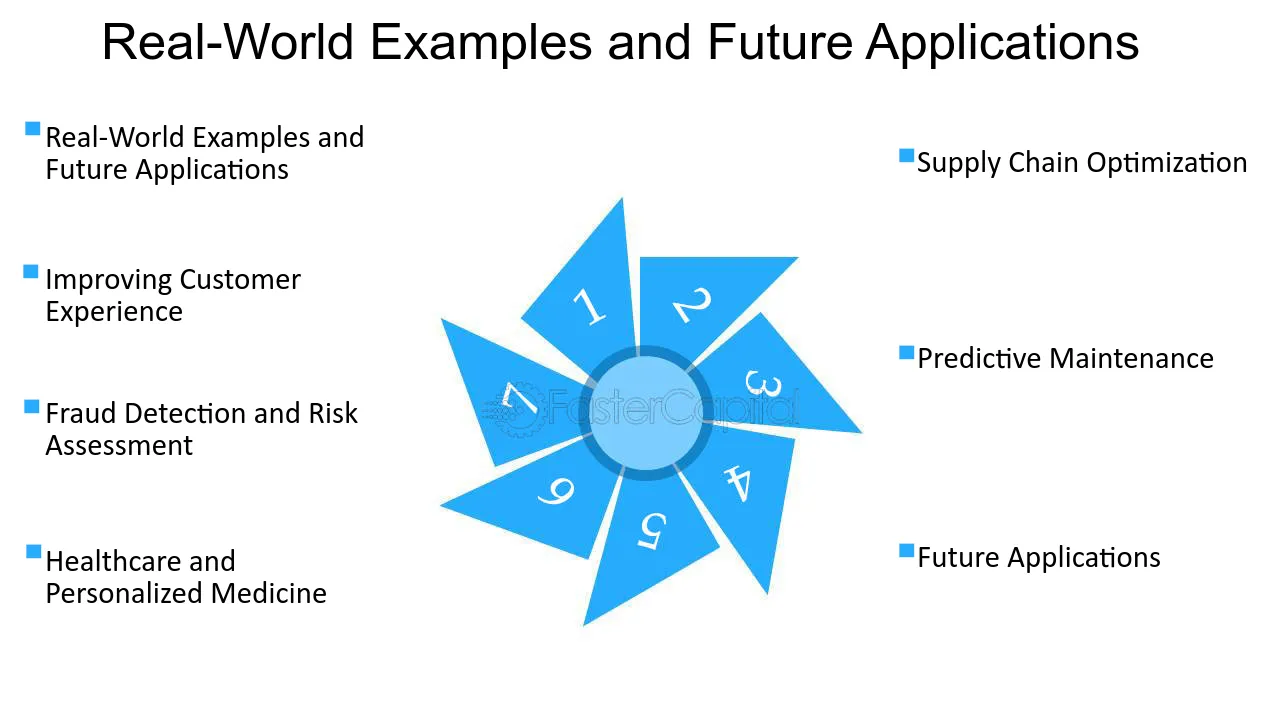 Real-World Examples and Future Applications

• Real-World Examples and Future Applications

• Improving Customer Experience

• Fraud Detection and Risk Assessment

• Healthcare and Personalized Medicine

1

2

3

4

5

6

7

• Supply Chain Optimization

• Predictive Maintenance

• Future Applications

FasterCapital